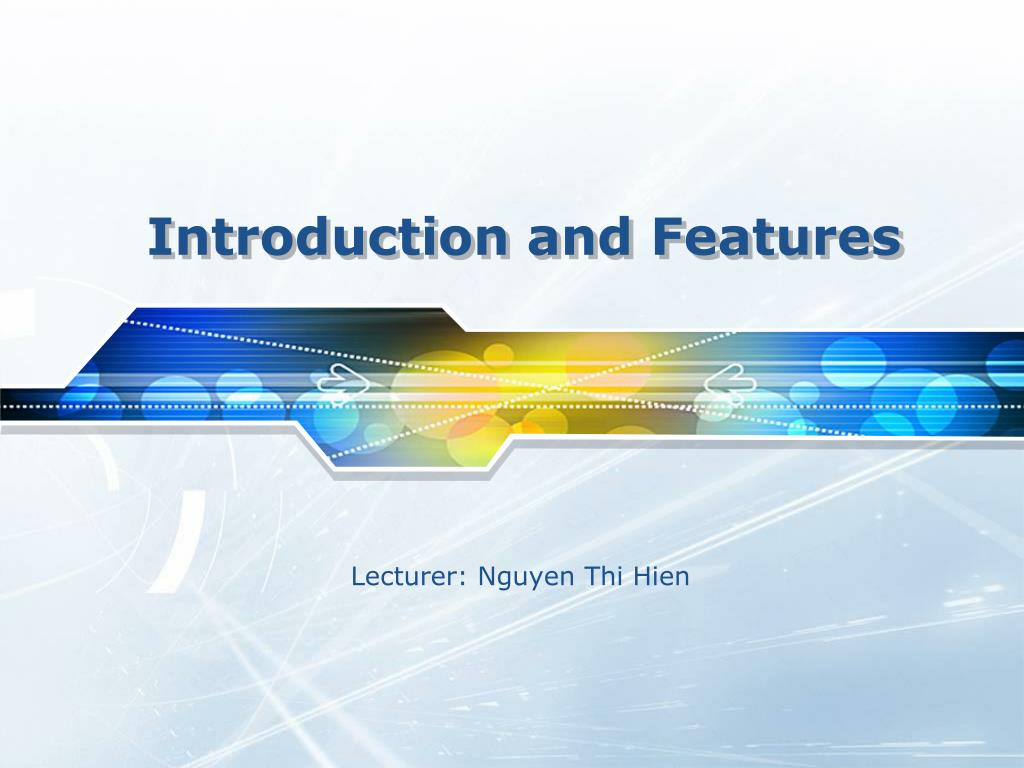 Introduction and Features

Lecturer: Nguyen Thi Hien